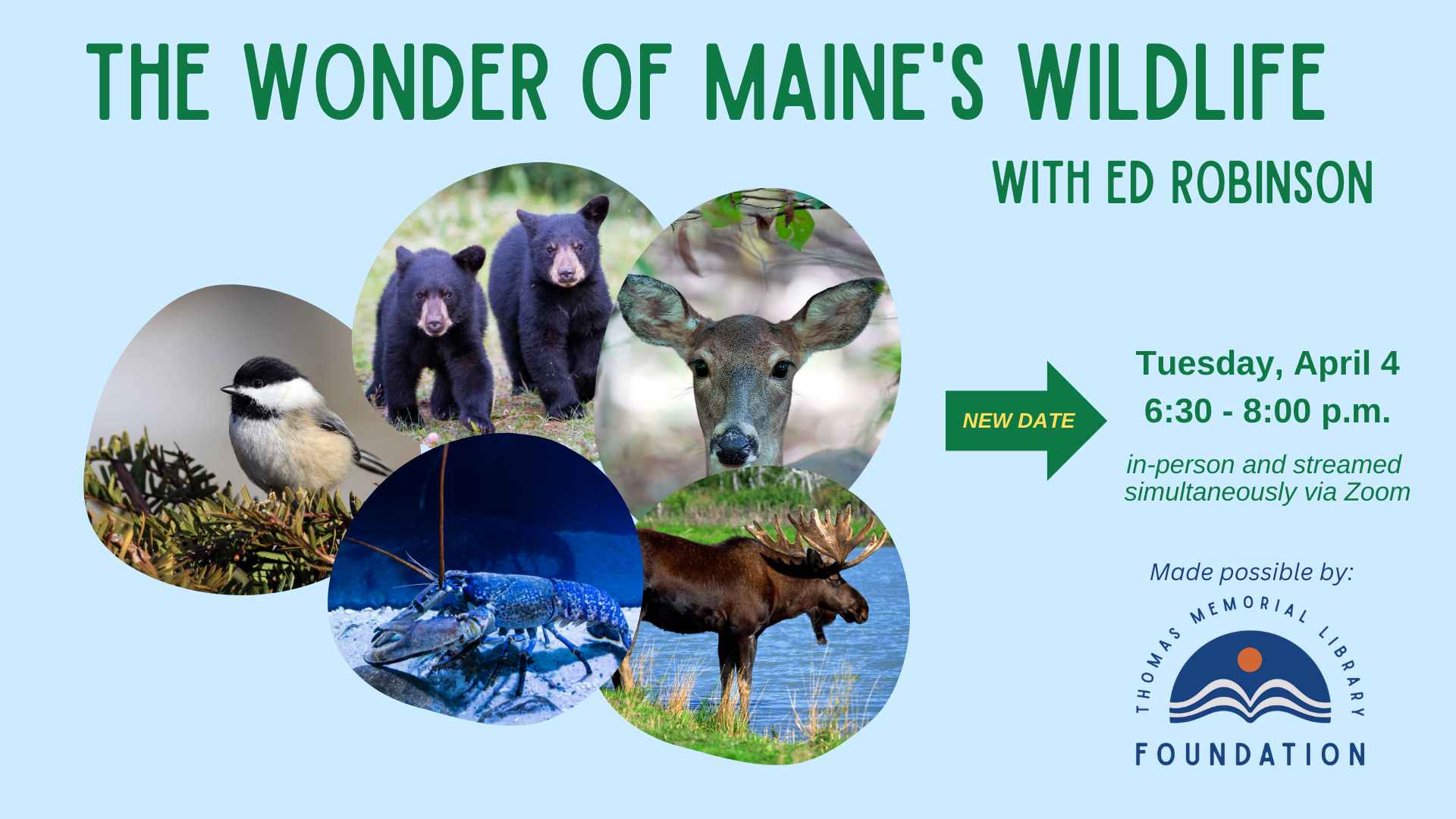 THE WONDER OF MAINE'S WILDLIFE

WITH ED ROBINSON

NEW DATE

Tuesday, April 4
6:30 - 8:00 p.m.

in-person and streamed simultaneously via Zoom

Made possible by:

THOMAS MEMORIAL LIBRARY

FOUNDATION